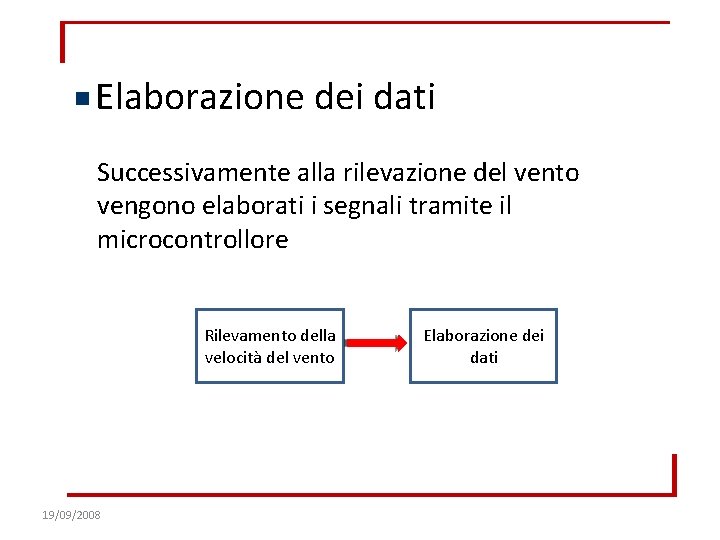 Elaborazione dei dati

Successivamente alla rilevazione del vento vengono elaborati i segnali tramite il microcontrollore

Rilevamento della velocità del vento

Elaborazione dei dati

19/09/2008